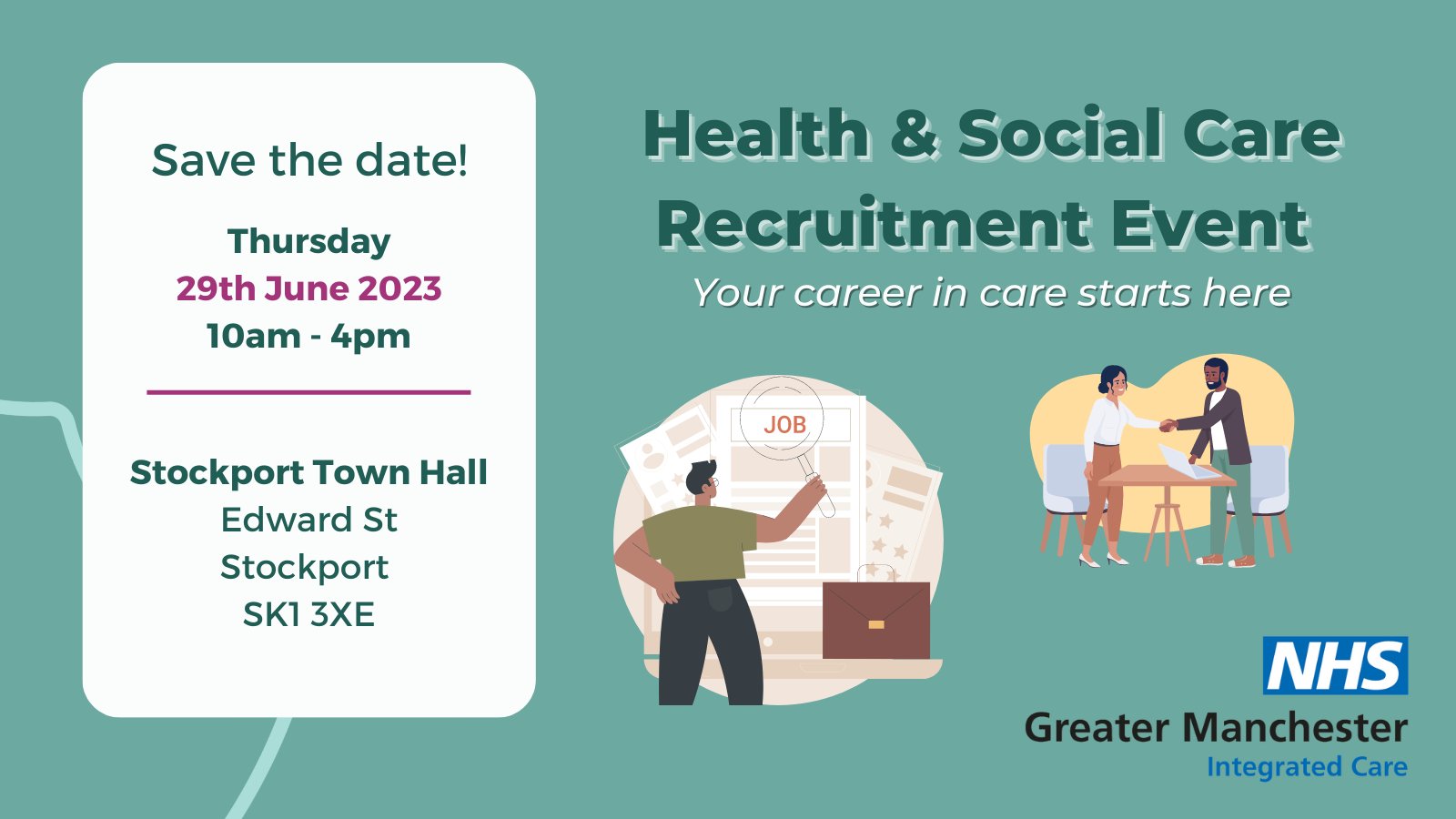 Save the date!

Thursday
29th June 2023
10am - 4pm

Stockport Town Hall
Edward St
Stockport
SK1 3XE

Health & Social Care Recruitment Event

Your career in care starts here

JOB

NHS
Greater Manchester
Integrated Care